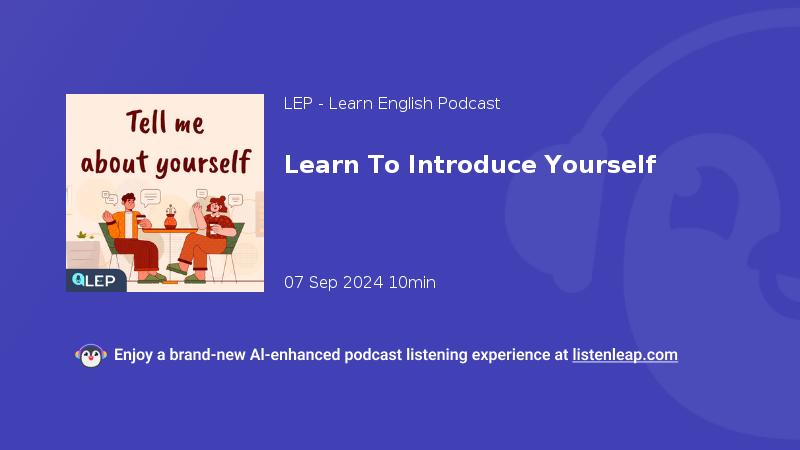 Tell me about yourself

LEP

LEP - Learn English Podcast

Learn To Introduce Yourself

07 Sep 2024 10min

Enjoy a brand-new AI-enhanced podcast listening experience at listenleap.com